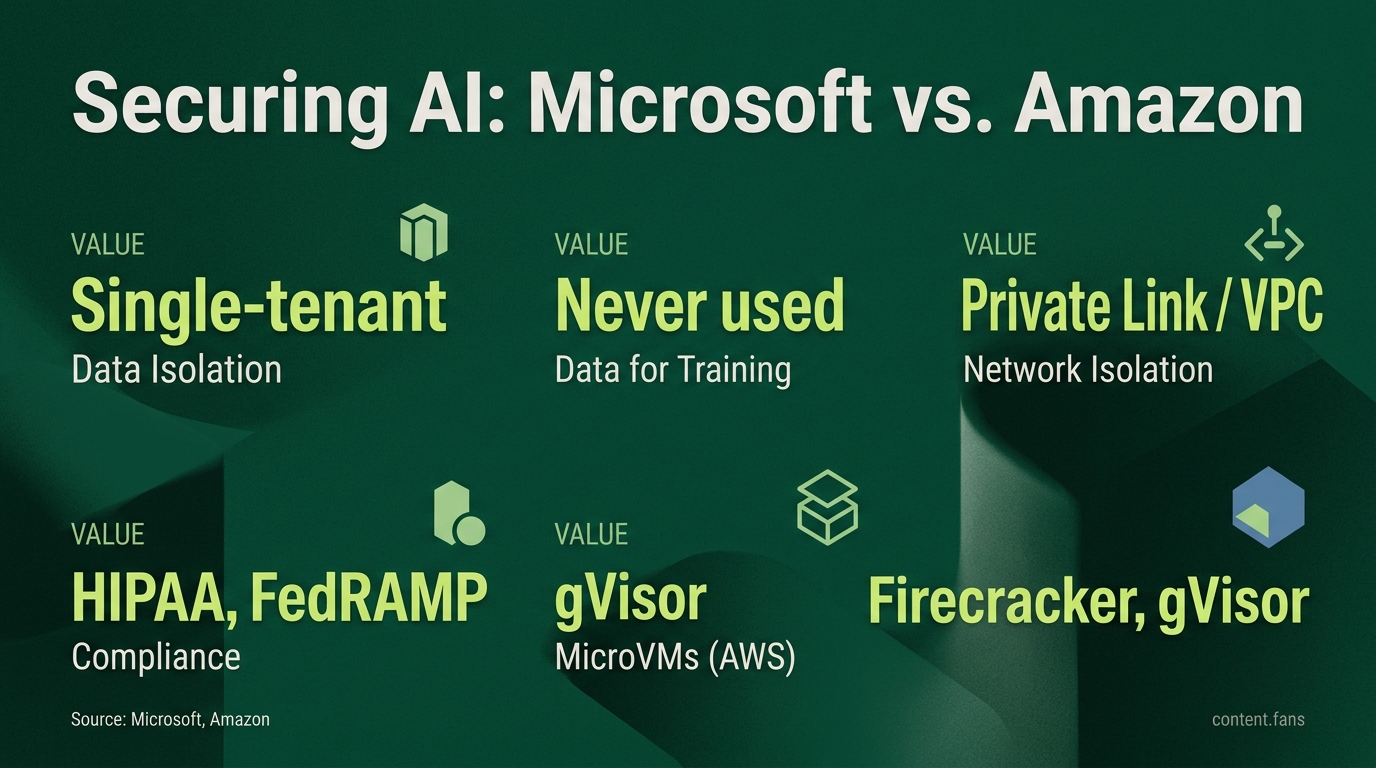 Securing AI: Microsoft vs. Amazon

VALUE
Single-tenant
Data Isolation

VALUE
Never used
Data for Training

VALUE
Private Link / VPC
Network Isolation

VALUE
HIPAA, FedRAMP
Compliance

VALUE
gVisor
MicroVMs (AWS)

Firecracker, gVisor

Source: Microsoft, Amazon

content.fans